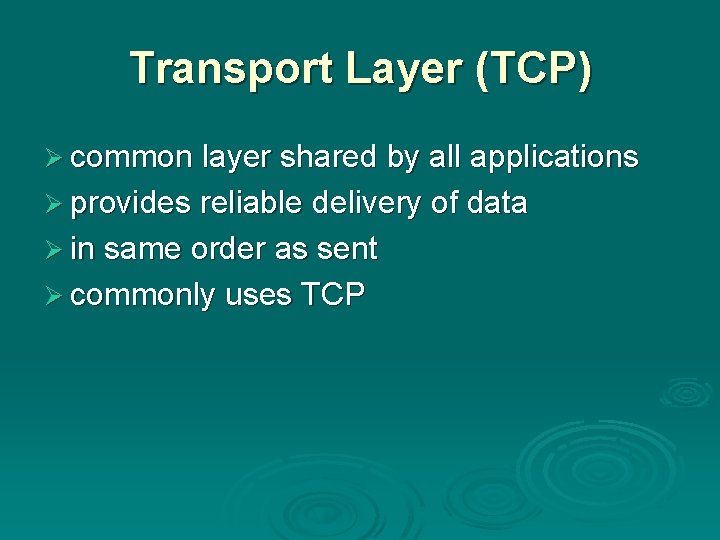 Transport Layer (TCP)

➢ common layer shared by all applications
➢ provides reliable delivery of data
➢ in same order as sent
➢ commonly uses TCP